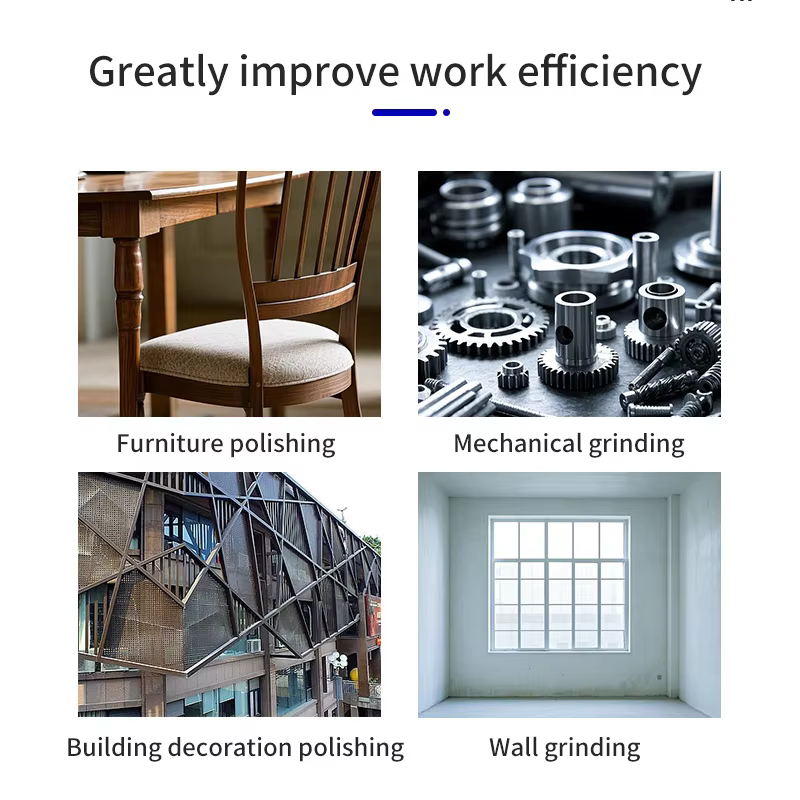 Greatly improve work efficiency

Furniture polishing

Mechanical grinding

Building decoration polishing

Wall grinding